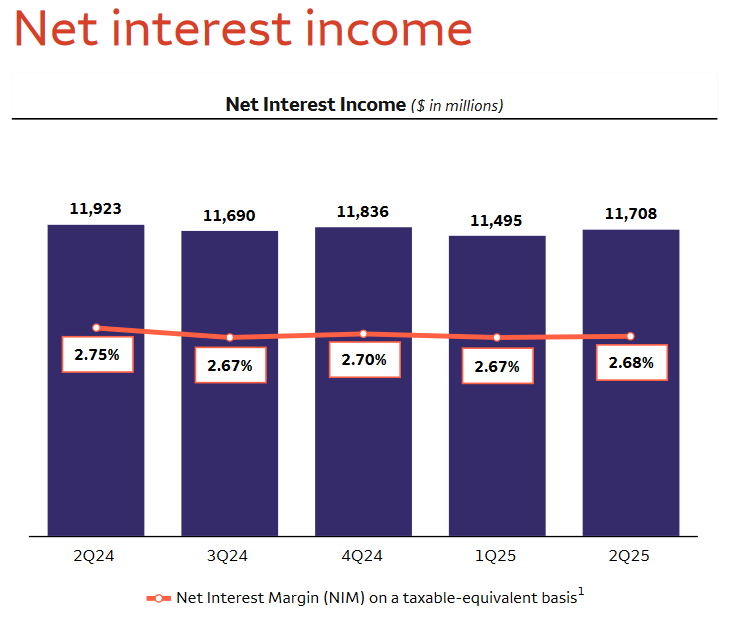 Net interest income

Net Interest Income ($ in millions)

11,923
11,690
11,836
11,495
11,708

2.75%
2.67%
2.70%
2.67%
2.68%

2Q24
3Q24
4Q24
1Q25
2Q25

Net Interest Margin (NIM) on a taxable-equivalent basis$^1$